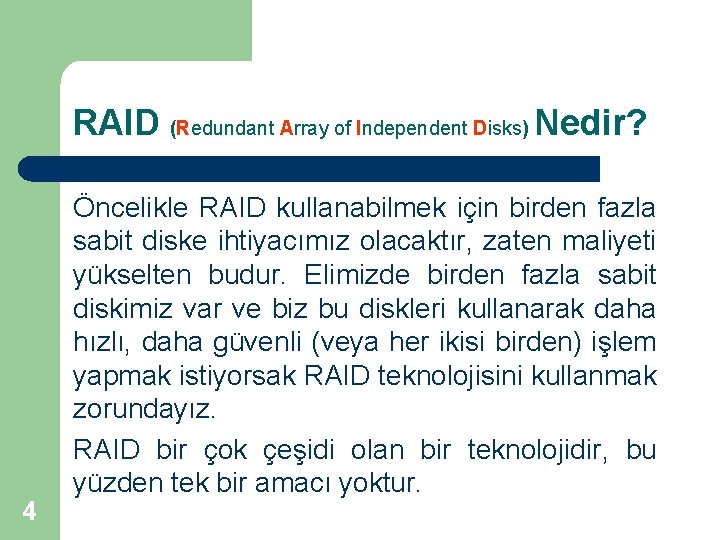 RAID (Redundant Array of Independent Disks) Nedir?

Öncelikle RAID kullanabilmek için birden fazla sabit diske ihtiyacımız olacaktır, zaten maliyeti yükselten budur. Elimizde birden fazla sabit diskimiz var ve biz bu diskleri kullanarak daha hızlı, daha güvenli (veya her ikisi birden) işlem yapmak istiyorsak RAID teknolojisini kullanmak zorundayız.

RAID bir çok çeşidi olan bir teknolojidir, bu yüzden tek bir amacı yoktur.

4